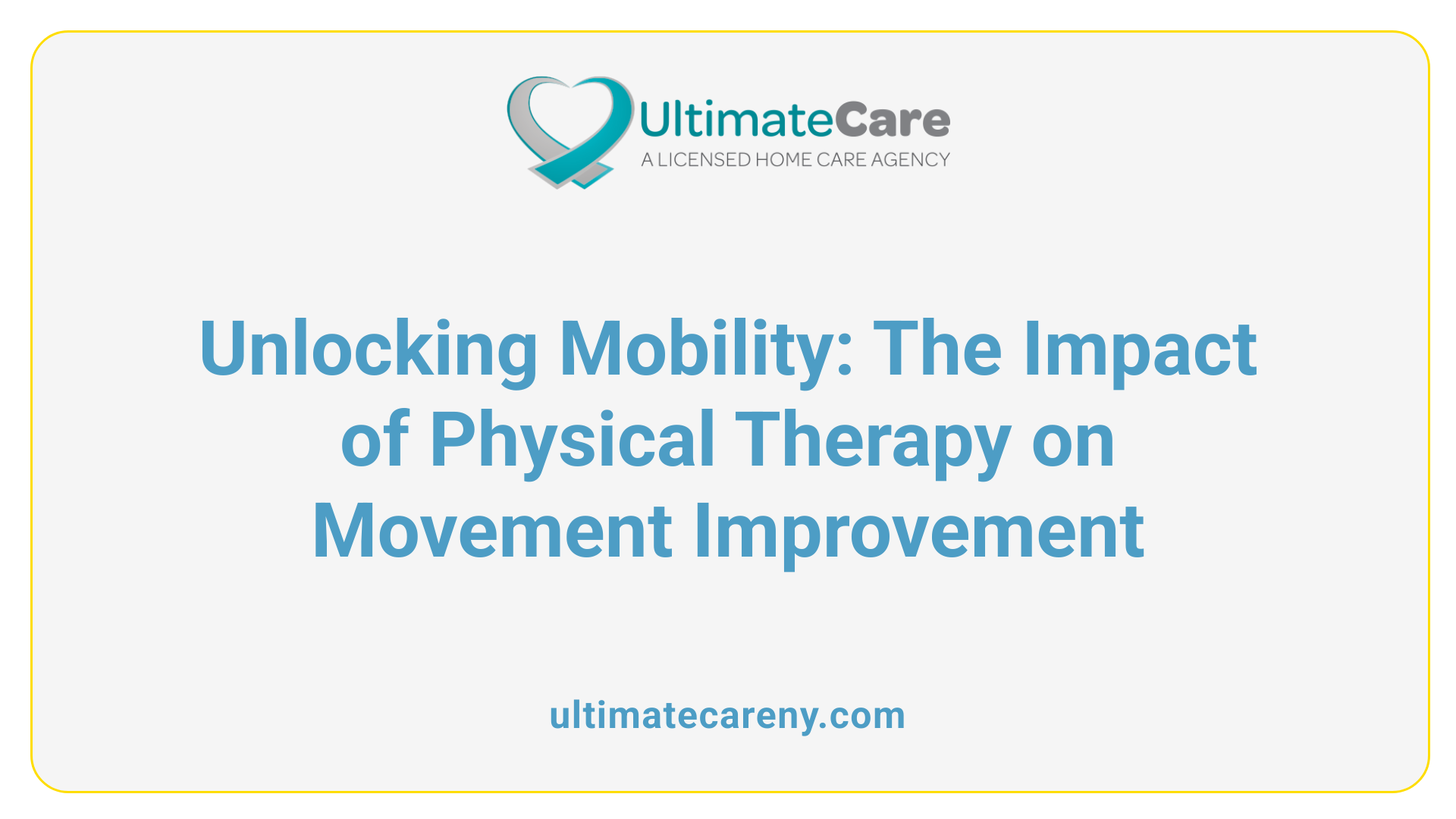 UltimateCare
A LICENSED HOME CARE AGENCY

Unlocking Mobility: The Impact of Physical Therapy on Movement Improvement

ultimatecareny.com